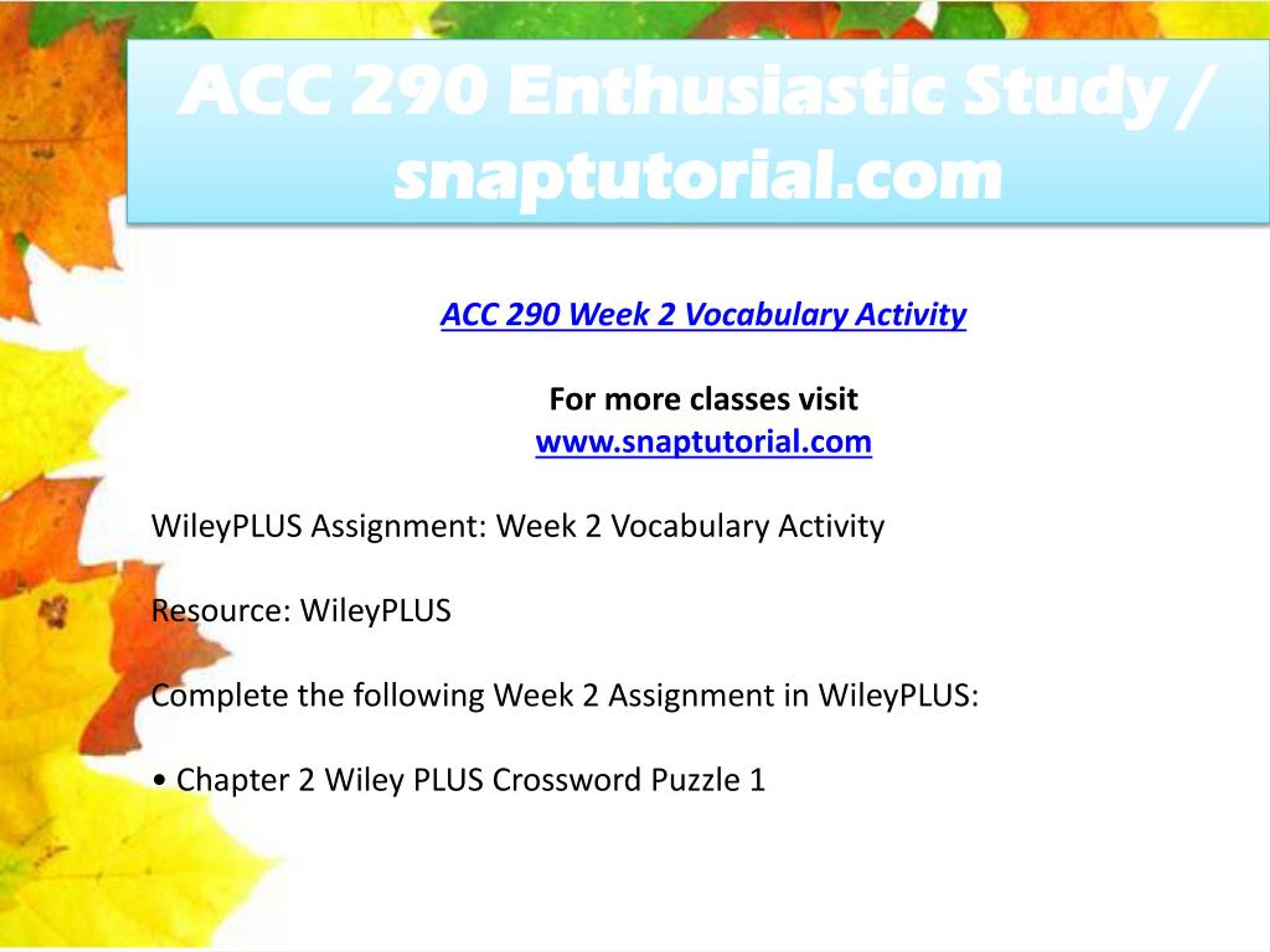 ACC 290 Enthusiastic Study / snaptutorial.com

ACC 290 Week 2 Vocabulary Activity

For more classes visit
www.snaptutorial.com

WileyPLUS Assignment: Week 2 Vocabulary Activity

Resource: WileyPLUS

Complete the following Week 2 Assignment in WileyPLUS:

• Chapter 2 Wiley PLUS Crossword Puzzle 1